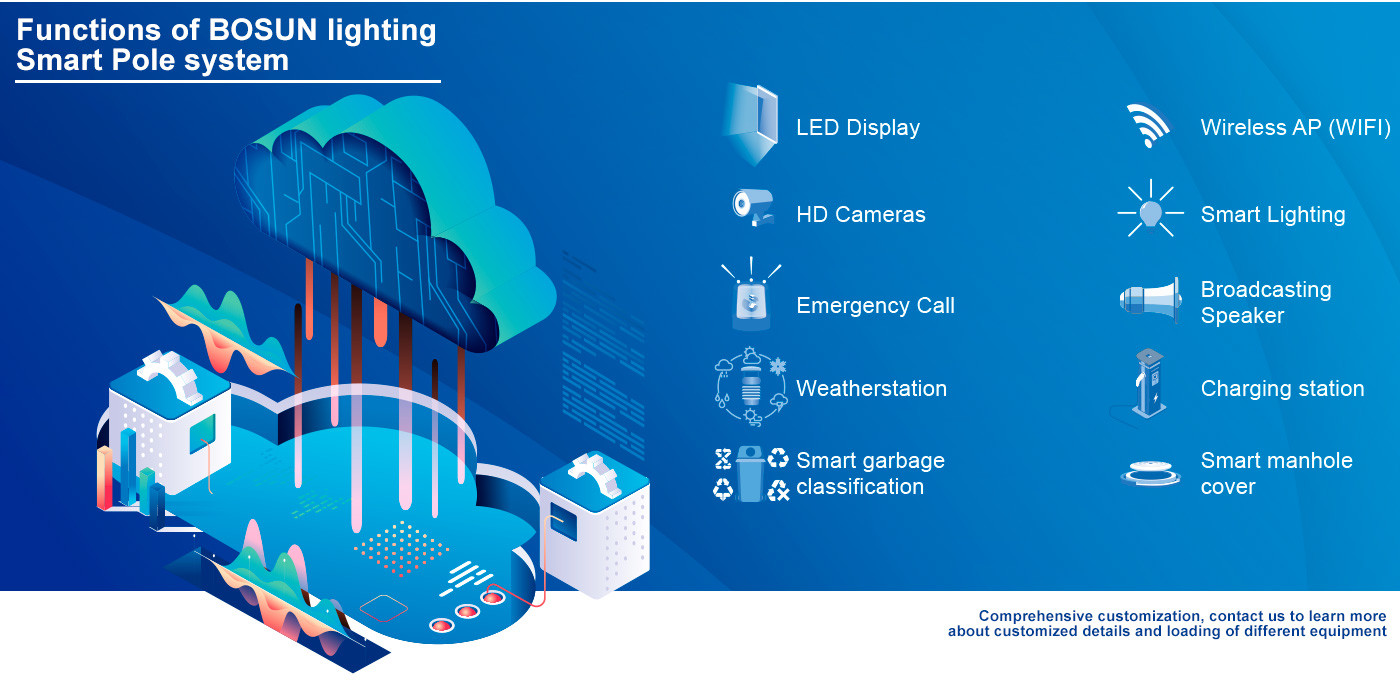 Functions of BOSUN lighting Smart Pole system

LED Display

HD Cameras

Emergency Call

Weatherstation

Smart garbage classification

Wireless AP (WIFI)

Smart Lighting

Broadcasting Speaker

Charging station

Smart manhole cover

Comprehensive customization, contact us to learn more about customized details and loading of different equipment